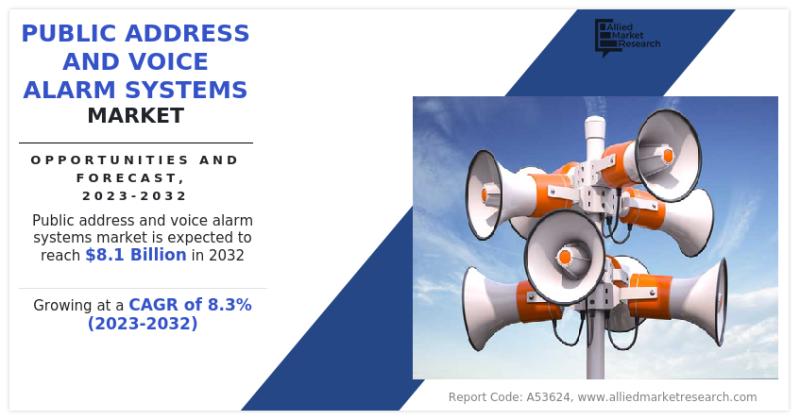 PUBLIC ADDRESS AND VOICE ALARM SYSTEMS MARKET

OPPORTUNITIES AND FORECAST, 2023-2032

Public address and voice alarm systems market is expected to reach $8.1 Billion in 2032

Growing at a CAGR of 8.3% (2023-2032)

Allied Market Research

Report Code: A53624, www.alliedmarketresearch.com